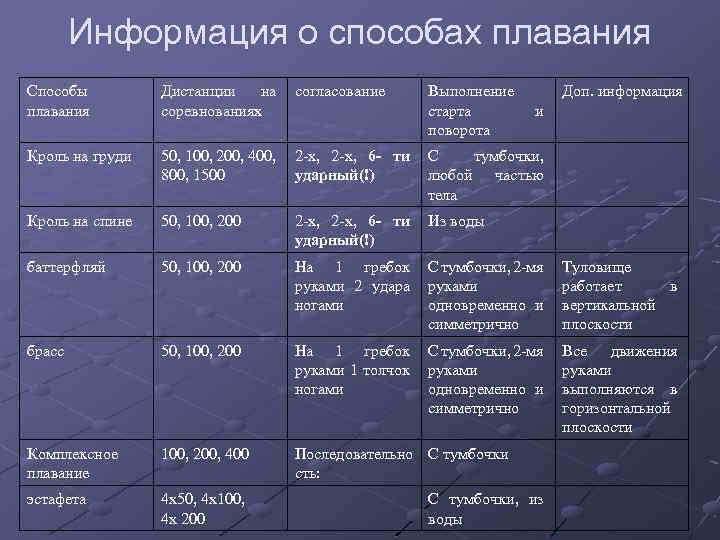 Информация о способах плавания

| Способы плавания | Дистанции на соревнованиях | согласование | Выполнение старта и поворота | Доп. информация |
|---|---|---|---|---|
| Кроль на груди | 50, 100, 200, 400, 800, 1500 | 2-х, 2-х, 6- ти ударный(!) | С тумбочки, любой частью тела | |
| Кроль на спине | 50, 100, 200 | 2-х, 2-х, 6- ти ударный(!) | Из воды | |
| баттерфляй | 50, 100, 200 | На 1 гребок руками 2 удара ногами | С тумбочки, 2-мя руками одновременно и симметрично | Туловище работает в вертикальной плоскости |
| брасс | 50, 100, 200 | На 1 гребок руками 1 толчок ногами | С тумбочки, 2-мя руками одновременно и симметрично | Все движения руками выполняются в горизонтальной плоскости |
| Комплексное плавание | 100, 200, 400 | Последовательность: | С тумбочки | |
| эстафета | 4х50, 4х100, 4х 200 | | С тумбочки, из воды | |